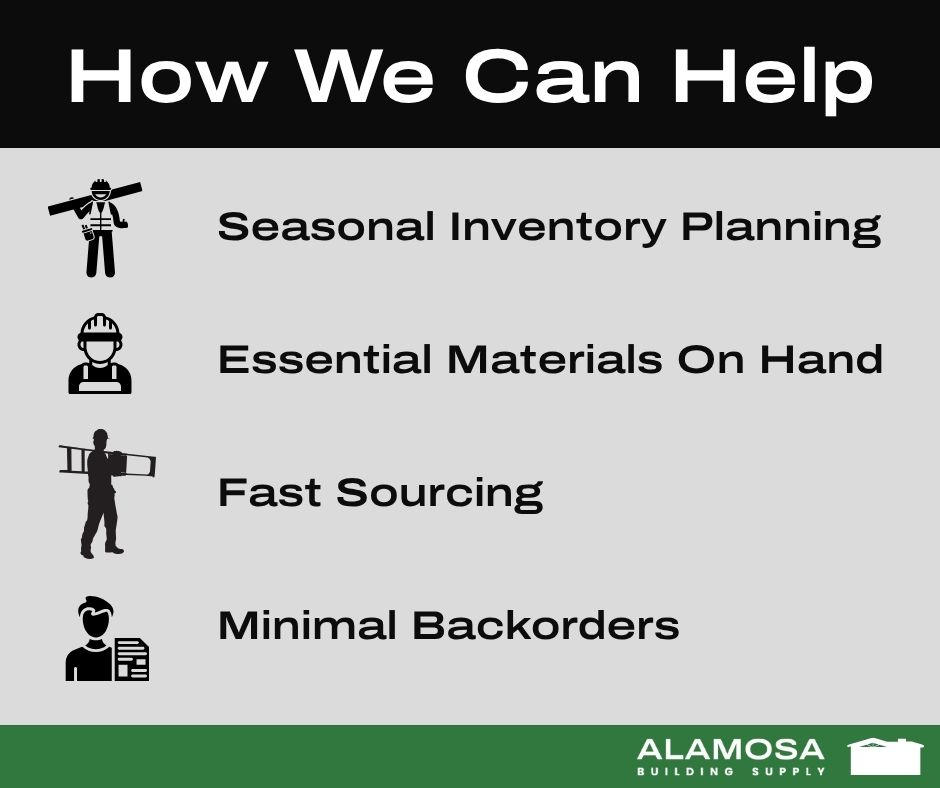 How We Can Help

Seasonal Inventory Planning

Essential Materials On Hand

Fast Sourcing

Minimal Backorders

ALAMOSA
BUILDING SUPPLY